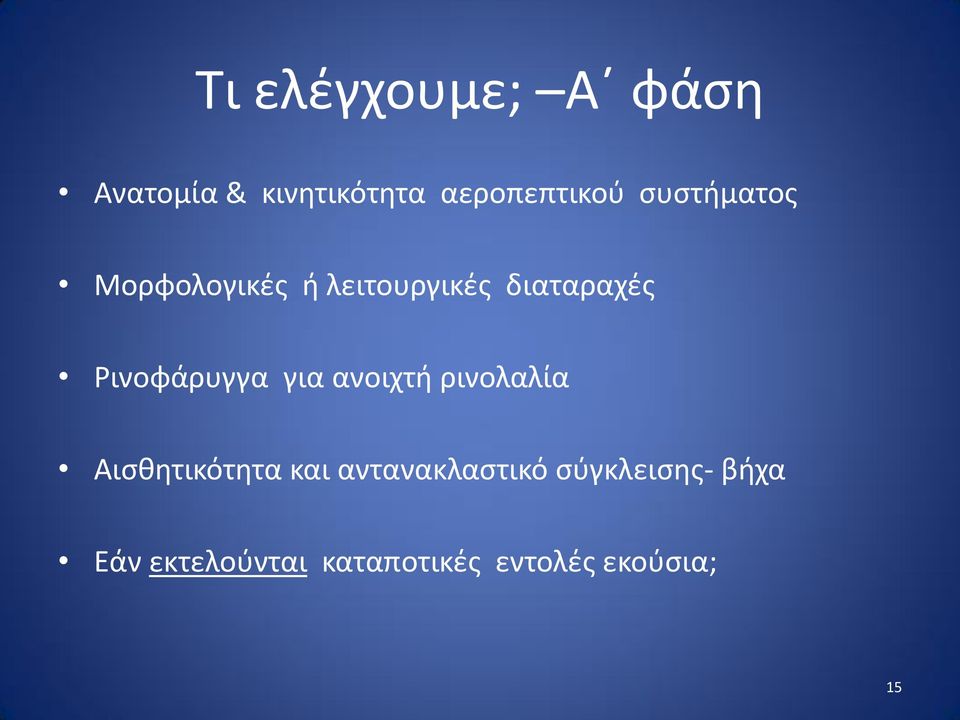 Τι ελέγχουμε; –Α΄ φάση

• Ανατομία & κινητικότητα αεροπεπτικού συστήματος

• Μορφολογικές ή λειτουργικές διαταραχές

• Ρινοφάρυγγα για ανοιχτή ρινολαλία

• Αισθητικότητα και αντανακλαστικό σύγκλεισης- βήχα

• Εάν εκτελούνται καταποτικές εντολές εκούσια;

15